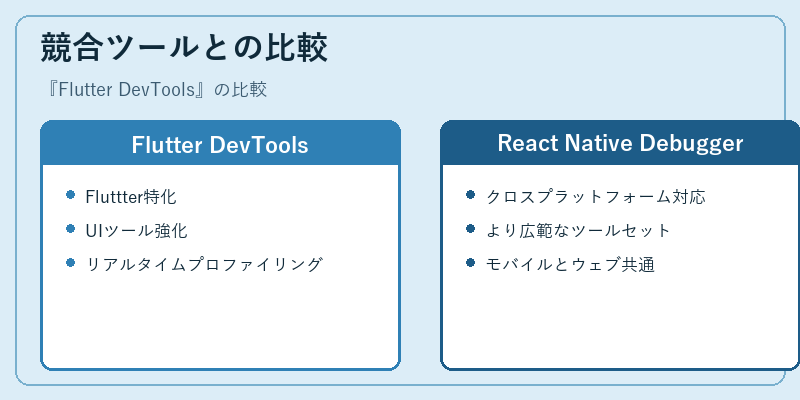 競合ツールとの比較

『Flutter DevTools』の比較

Flutter DevTools

- Fluttter特化
- UIツール強化
- リアルタイムプロファイリング

React Native Debugger

- クロスプラットフォーム対応
- より広範なツールセット
- モバイルとウェブ共通